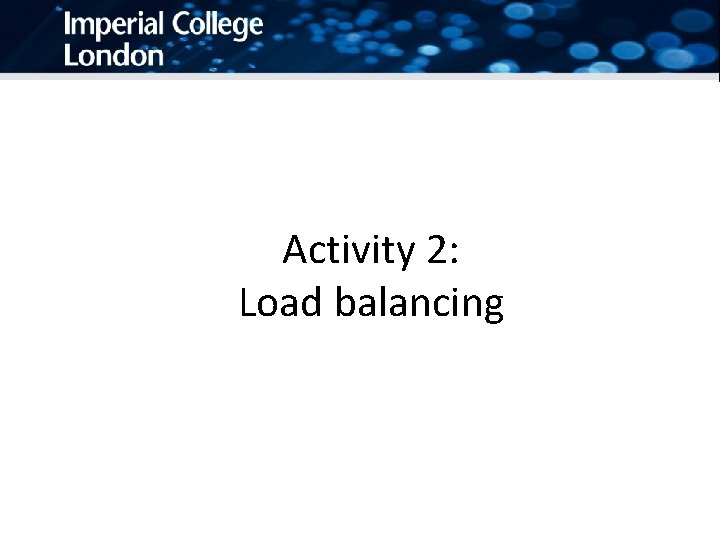 Imperial College
London

Activity 2:
Load balancing